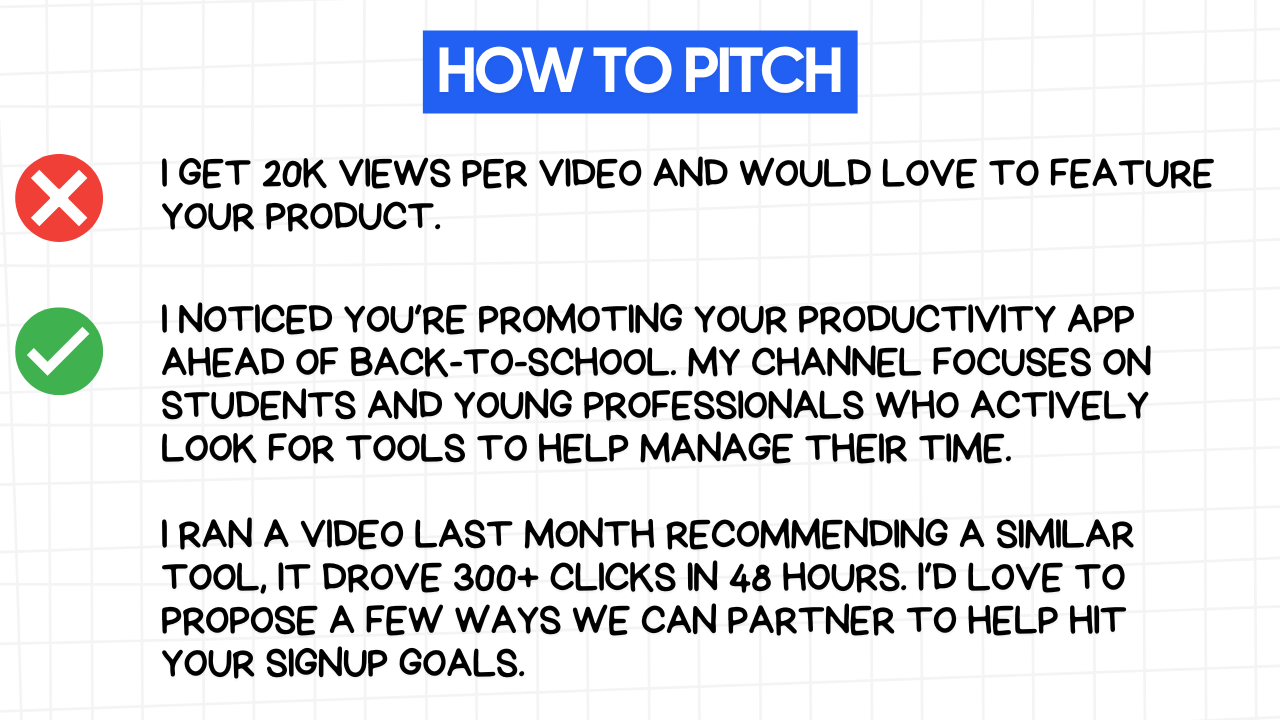 HOW TO PITCH

I GET 20K VIEWS PER VIDEO AND WOULD LOVE TO FEATURE YOUR PRODUCT.

I NOTICED YOU'RE PROMOTING YOUR PRODUCTIVITY APP AHEAD OF BACK-TO-SCHOOL. MY CHANNEL FOCUSES ON STUDENTS AND YOUNG PROFESSIONALS WHO ACTIVELY LOOK FOR TOOLS TO HELP MANAGE THEIR TIME.

I RAN A VIDEO LAST MONTH RECOMMENDING A SIMILAR TOOL, IT DROVE 300+ CLICKS IN 48 HOURS. I'D LOVE TO PROPOSE A FEW WAYS WE CAN PARTNER TO HELP HIT YOUR SIGNUP GOALS.